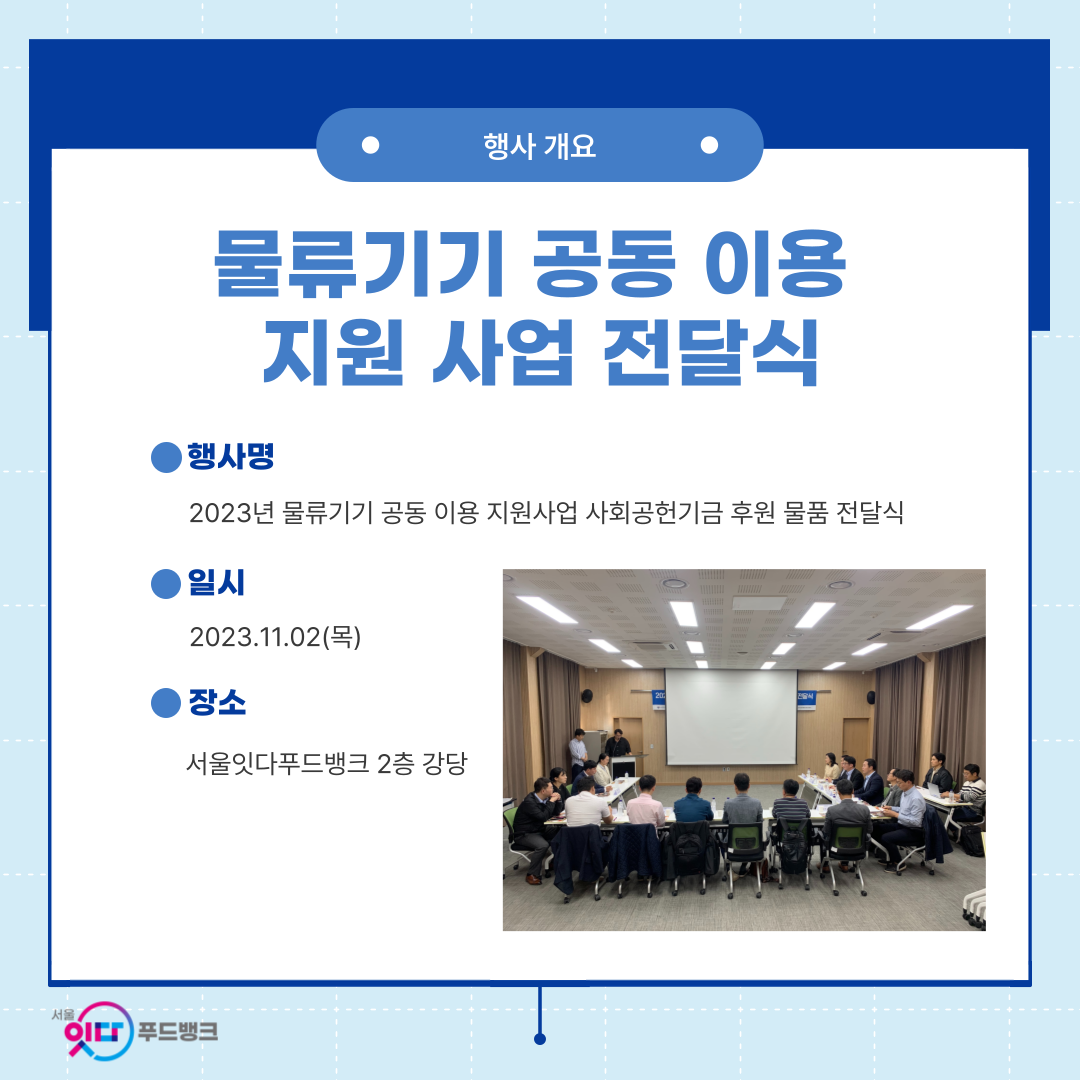 행사 개요

물류기기 공동 이용 지원 사업 전달식

행사명

2023년 물류기기 공동 이용 지원사업 사회공헌기금 후원 물품 전달식

일시

2023.11.02(목)

장소

서울잇다푸드뱅크 2층 강당

서울 잇다 푸드뱅크